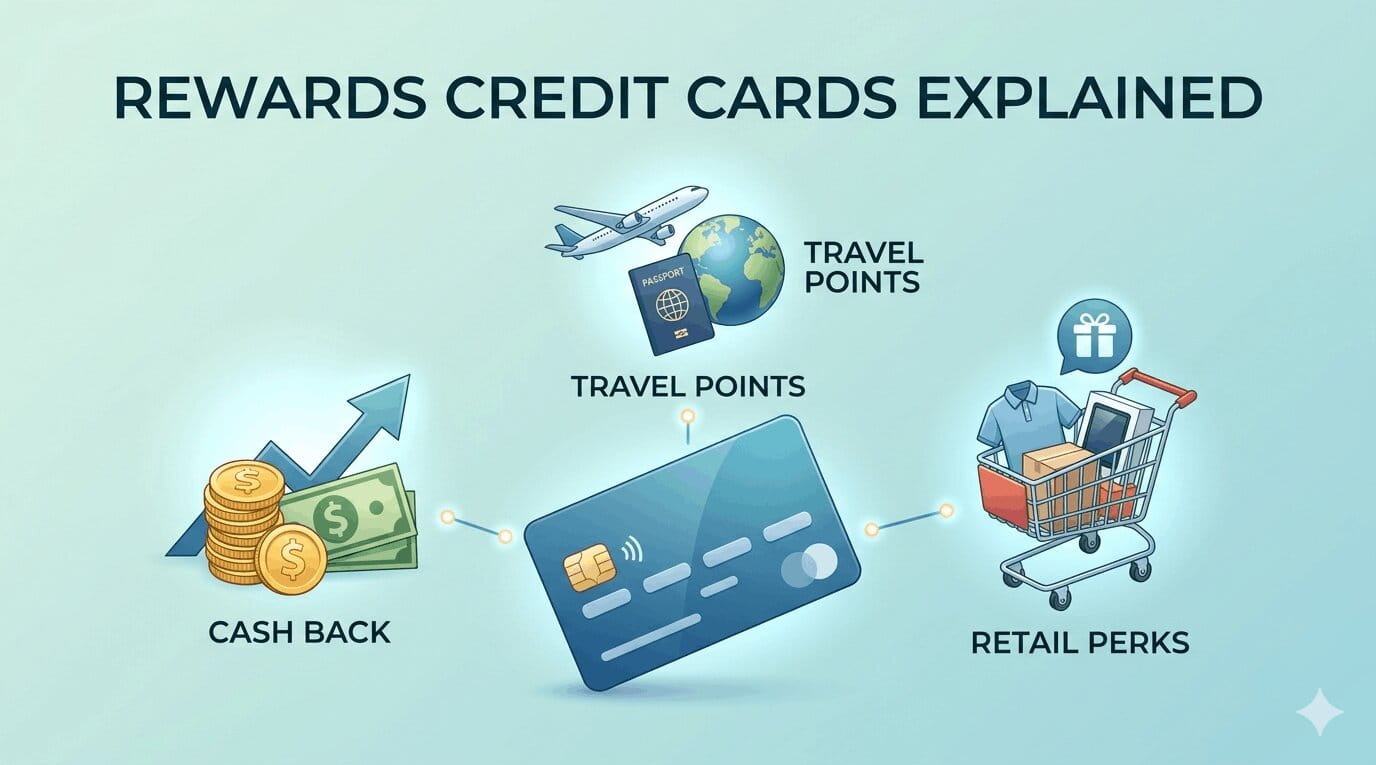 REWARDS CREDIT CARDS EXPLAINED

PASSPORT

TRAVEL POINTS

TRAVEL POINTS

CASH BACK

RETAIL PERKS